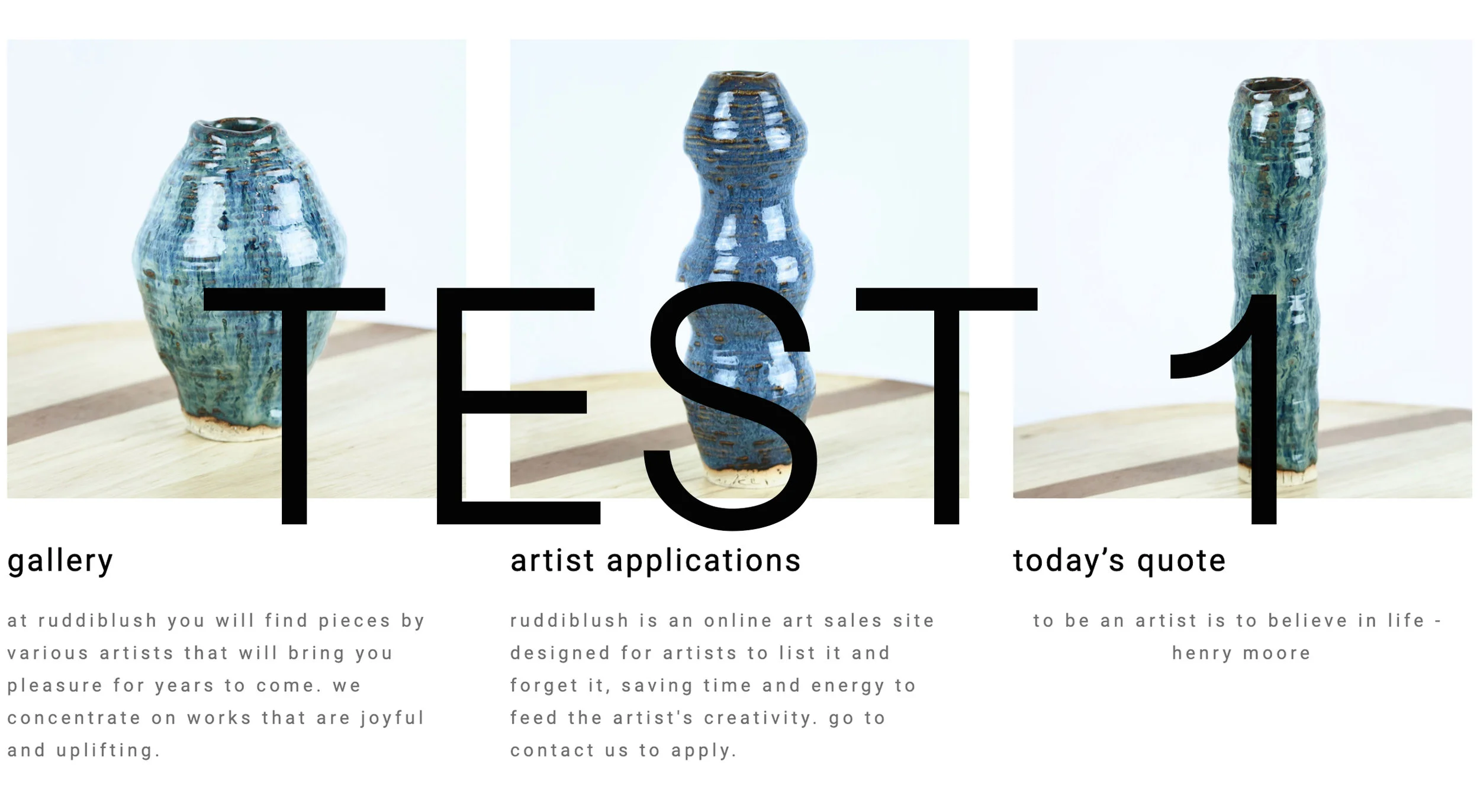 TEST 1

gallery

at ruddiblush you will find pieces by various artists that will bring you pleasure for years to come. we concentrate on works that are joyful and uplifting.

artist applications

ruddiblush is an online art sales site designed for artists to list it and forget it, saving time and energy to feed the artist's creativity. go to contact us to apply.

today’s quote

to be an artist is to believe in life - henry moore